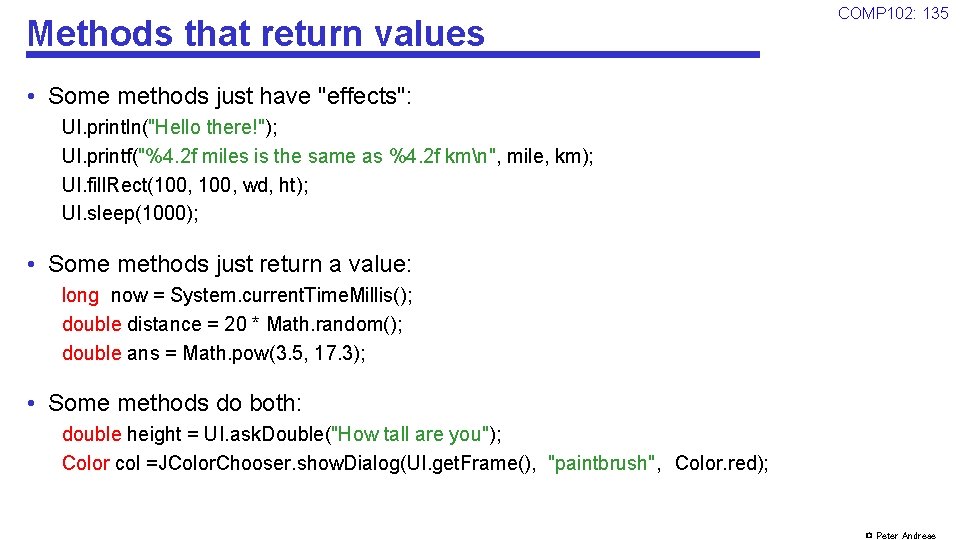 Methods that return values

COMP102: 135

• Some methods just have "effects":

UI.println("Hello there!");
UI.printf("%4.2f miles is the same as %4.2f km\n", mile, km);
UI.fillRect(100, 100, wd, ht);
UI.sleep(1000);

• Some methods just return a value:

long now = System.currentTimeMillis();
double distance = 20 * Math.random();
double ans = Math.pow(3.5, 17.3);

• Some methods do both:

double height = UI.askDouble("How tall are you");
Color col =JColorChooser.showDialog(UI.getFrame(), "paintbrush", Color.red);

© Peter Andreae